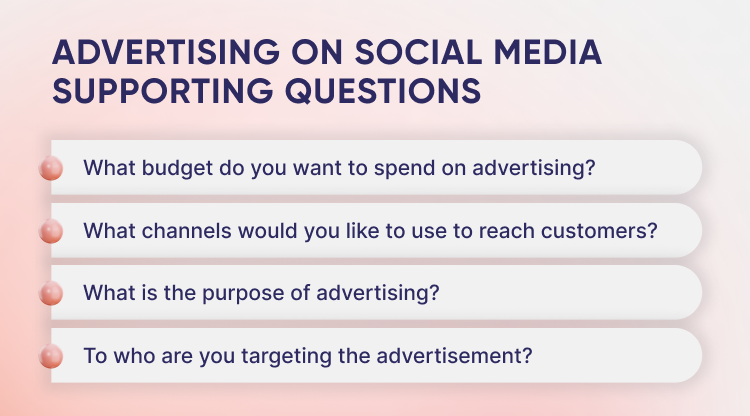 ADVERTISING ON SOCIAL MEDIA SUPPORTING QUESTIONS

What budget do you want to spend on advertising?

What channels would you like to use to reach customers?

What is the purpose of advertising?

To who are you targeting the advertisement?